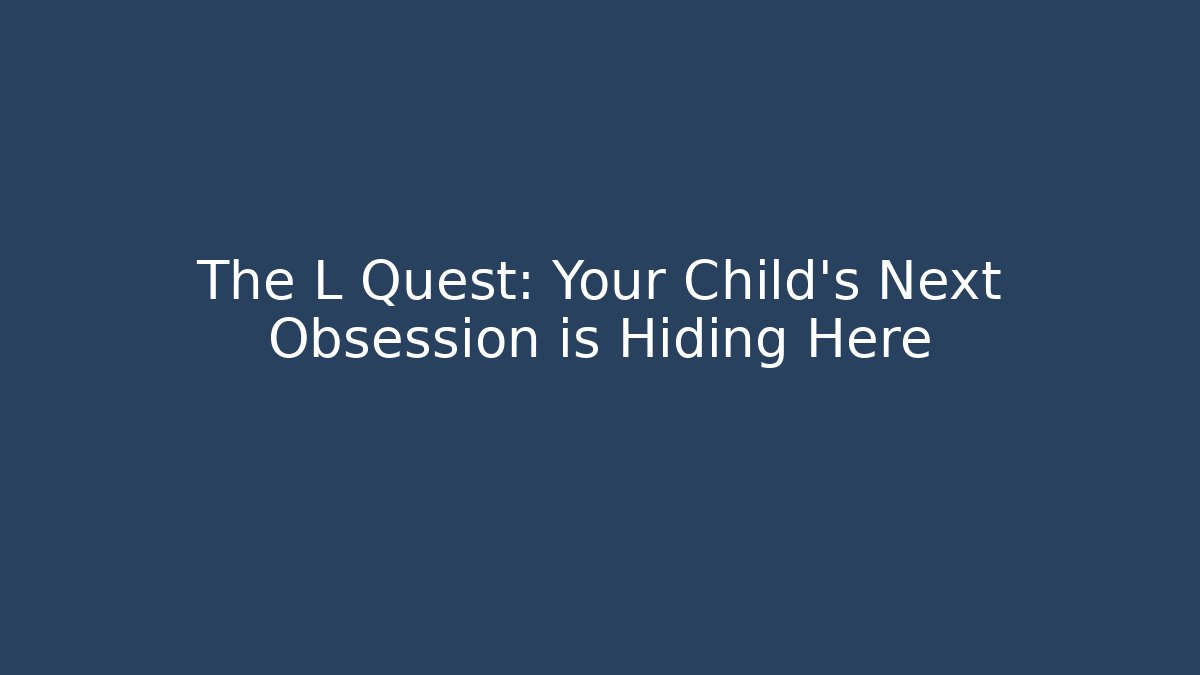 The L Quest: Your Child's Next Obsession is Hiding Here